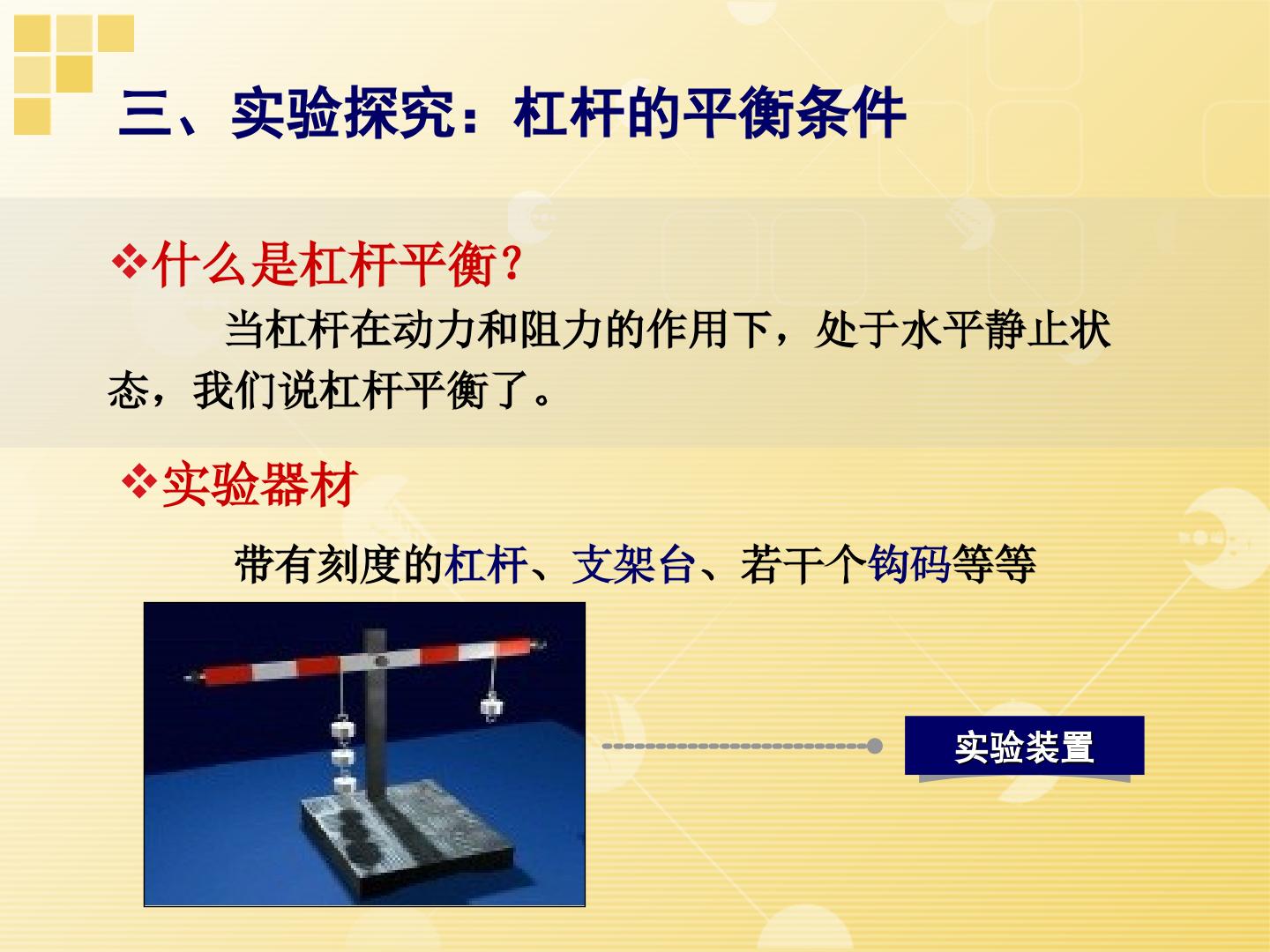 三、实验探究：杠杆的平衡条件

❖什么是杠杆平衡？

当杠杆在动力和阻力的作用下，处于水平静止状态，我们说杠杆平衡了。

❖实验器材

带有刻度的杠杆、支架台、若干个钩码等等

实验装置